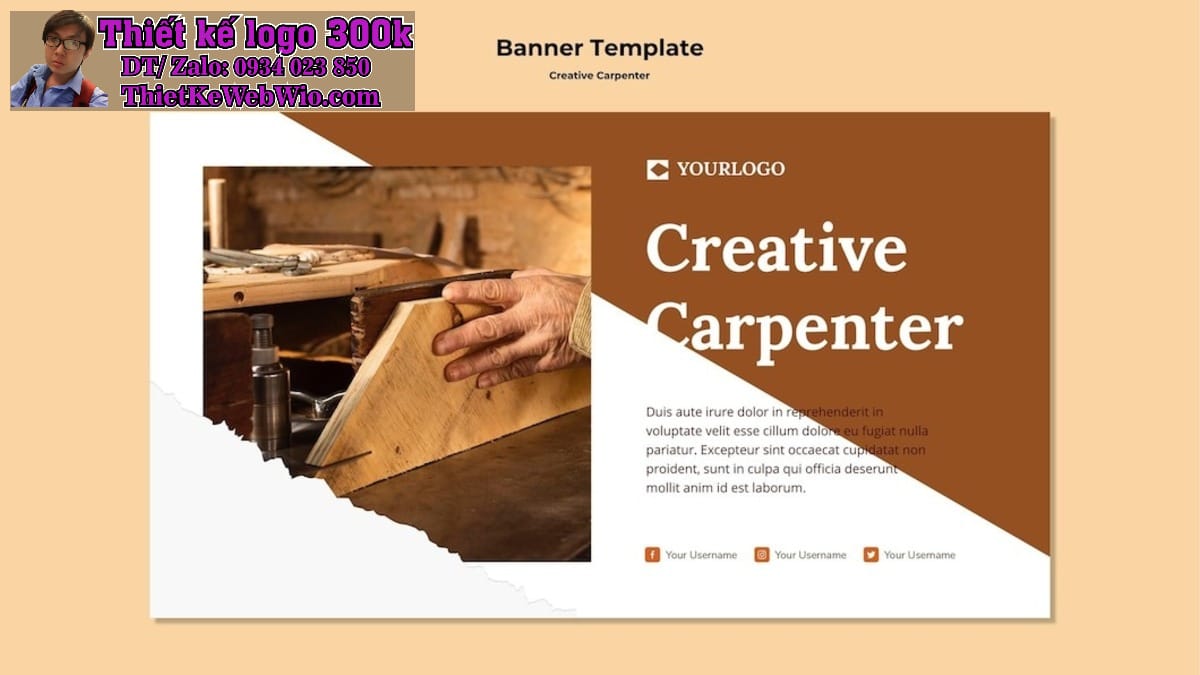 Thiết kế logo 300k
DT/ Zalo: 0934 023 850
ThietKeWebWio.com

Banner Template
Creative Carpenter

YOURLOGO

Creative Carpenter

Duis aute irure dolor in reprehenderit in voluptate velit esse cillum dolore eu fugiat nulla pariatur. Excepteur sint occaecat cupidatat non proident, sunt in culpa qui officia deserunt mollit anim id est laborum.

Your Username Your Username Your Username